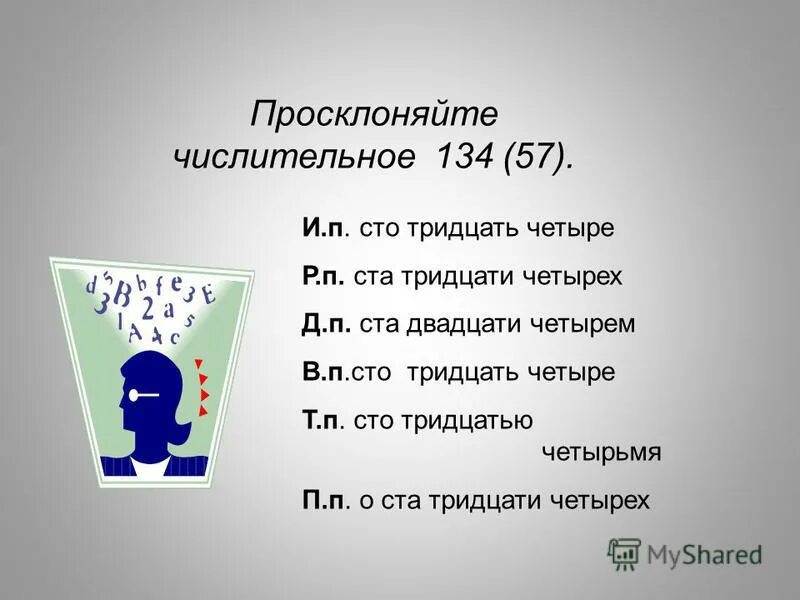 Просклоняйте числительное 134 (57).

И.п. сто тридцать четыре

Р.п. ста тридцати четырех

Д.п. ста двадцати четырем

В.п.сто тридцать четыре

Т.п. сто тридцатью четырьмя

П.п. о ста тридцати четырех

d 5 b f e 3 E 3 B 2 a s 1 A A c

MyShared